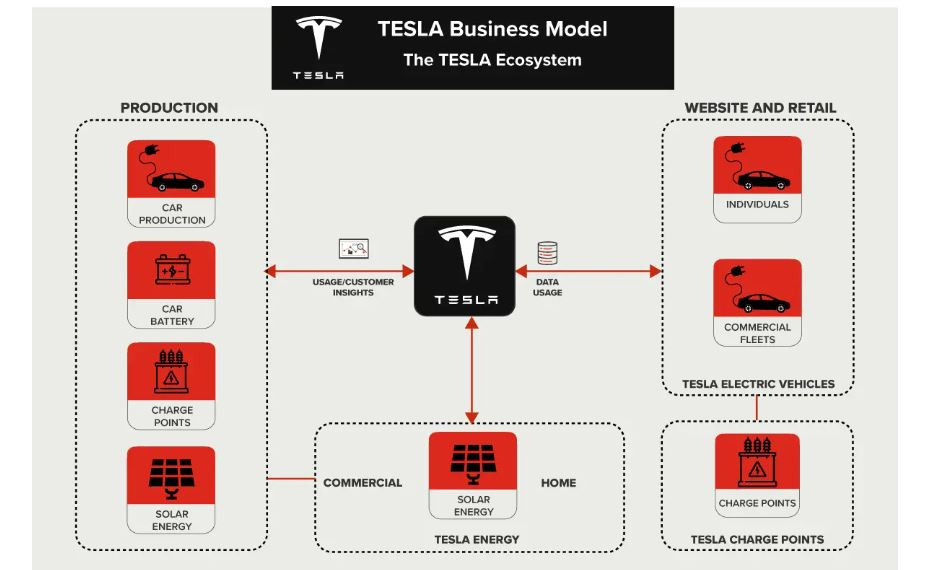 TESLA

TESLA Business Model
The TESLA Ecosystem

PRODUCTION

CAR PRODUCTION

CAR BATTERY

CHARGE POINTS

SOLAR ENERGY

USAGE/CUSTOMER INSIGHTS

TESLA

DATA USAGE

WEBSITE AND RETAIL

INDIVIDUALS

COMMERCIAL FLEETS

TESLA ELECTRIC VEHICLES

COMMERCIAL

SOLAR ENERGY

HOME

TESLA ENERGY

CHARGE POINTS

TESLA CHARGE POINTS